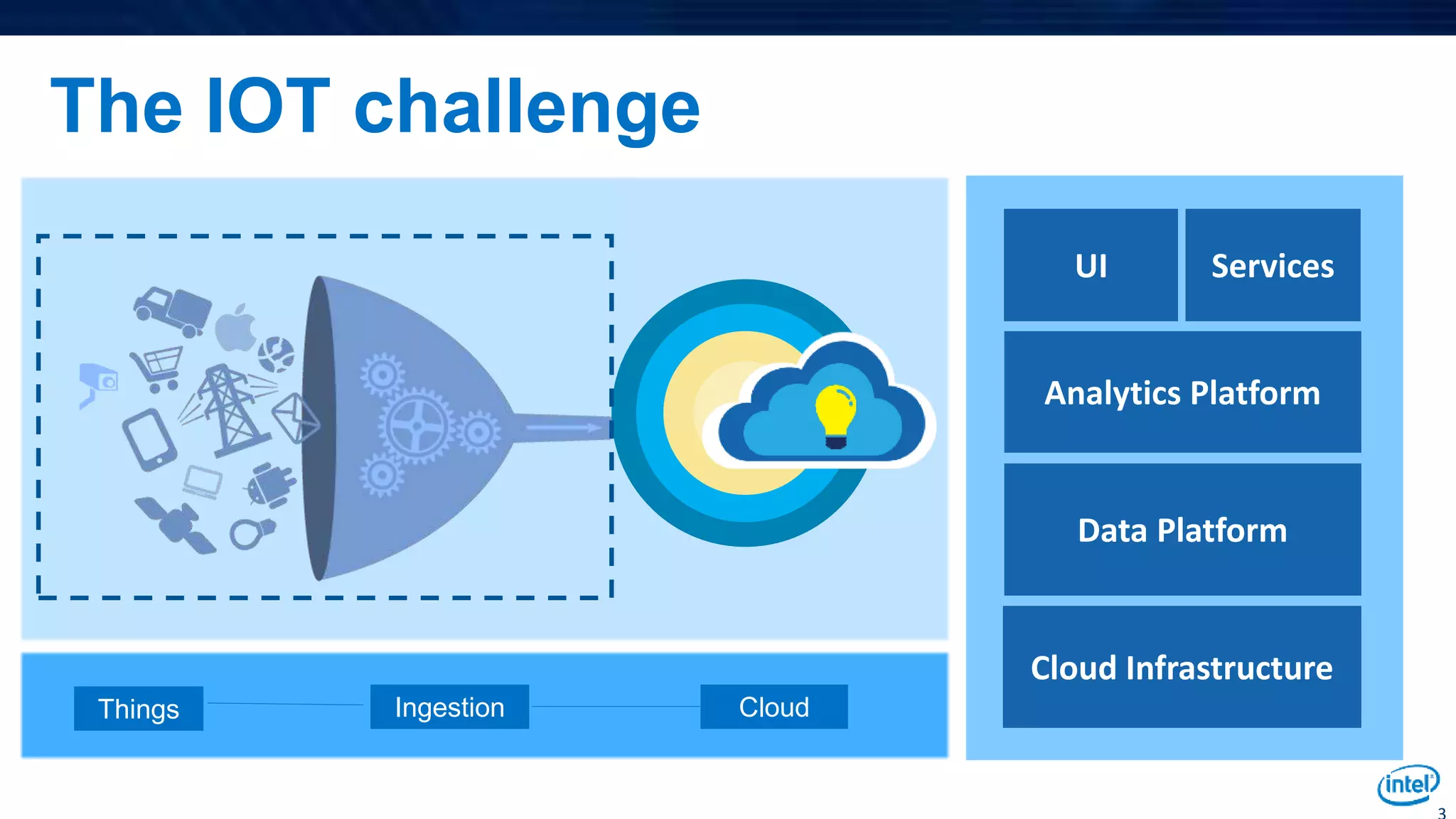 The IOT challenge

Things

Ingestion

Cloud

UI

Services

Analytics Platform

Data Platform

Cloud Infrastructure

intel

3